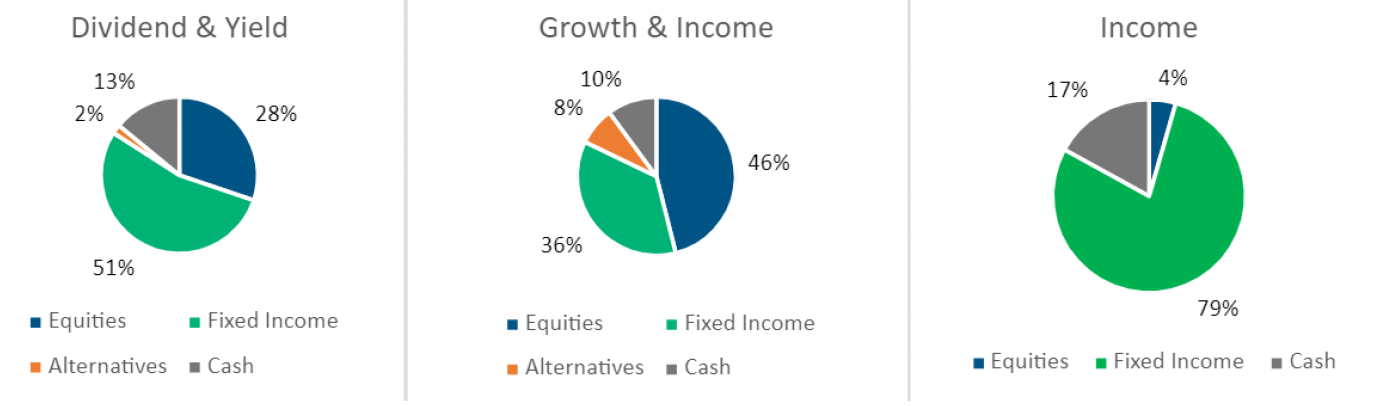 Dividend & Yield

13%

2%

28%

51%

Equities Fixed Income

Alternatives Cash

Growth & Income

10%

8%

46%

36%

Equities Fixed Income

Alternatives Cash

Income

17%

4%

79%

Equities Fixed Income Cash